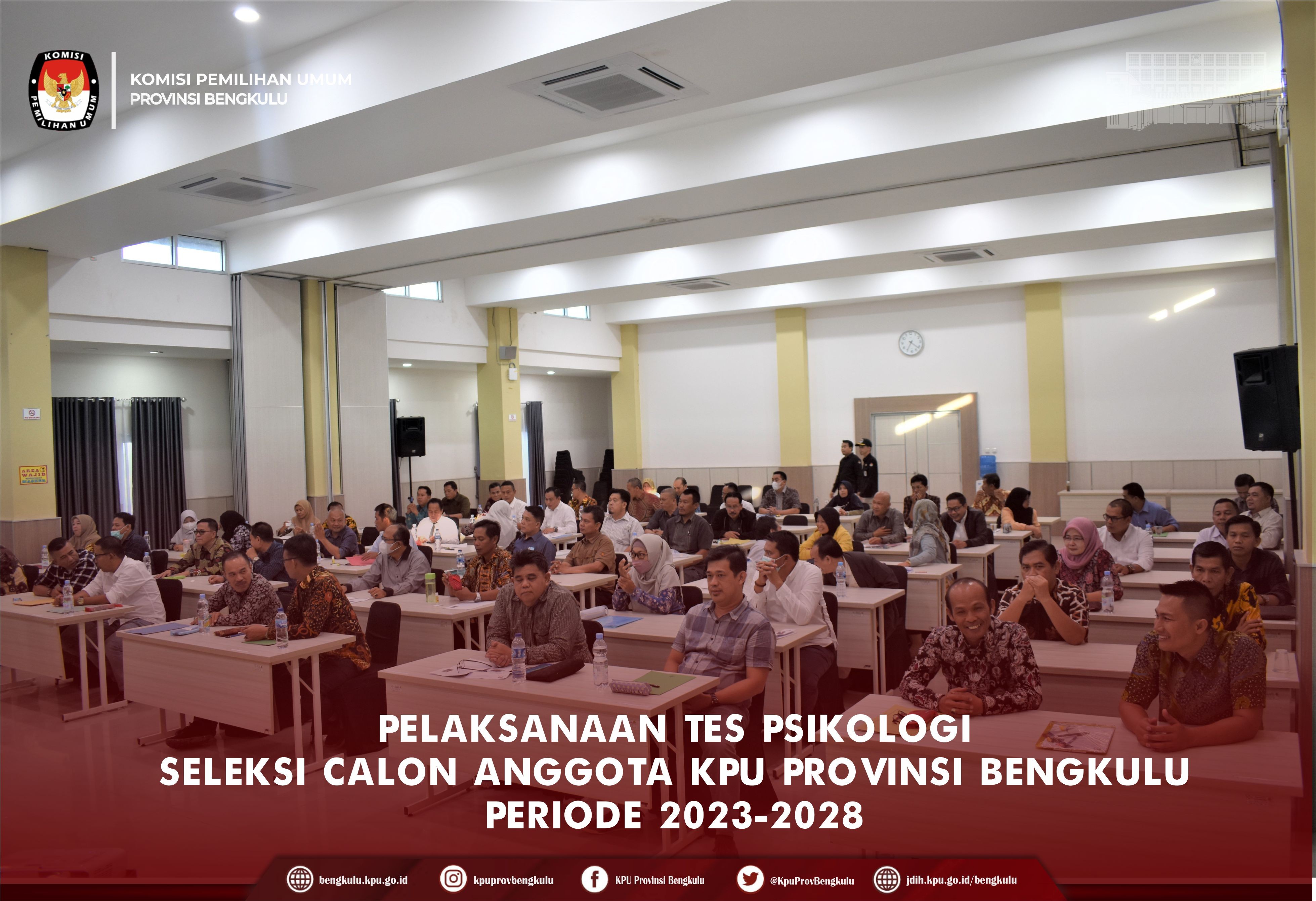 KOMISI PEMILIHAN UMUM

KOMISI PEMILIHAN UMUM
PROVINSI BENGKULU

AREA WAJIB MASKER

PELAKSANAAN TES PSIKOLOGI
SELEKSI CALON ANGGOTA KPU PROVINSI BENGKULU
PERIODE 2023-2028

bengkulu.kpu.go.id kpuprovbengkulu KPU Provinsi Bengkulu @KpuProvBengkulu jdih.kpu.go.id/bengkulu